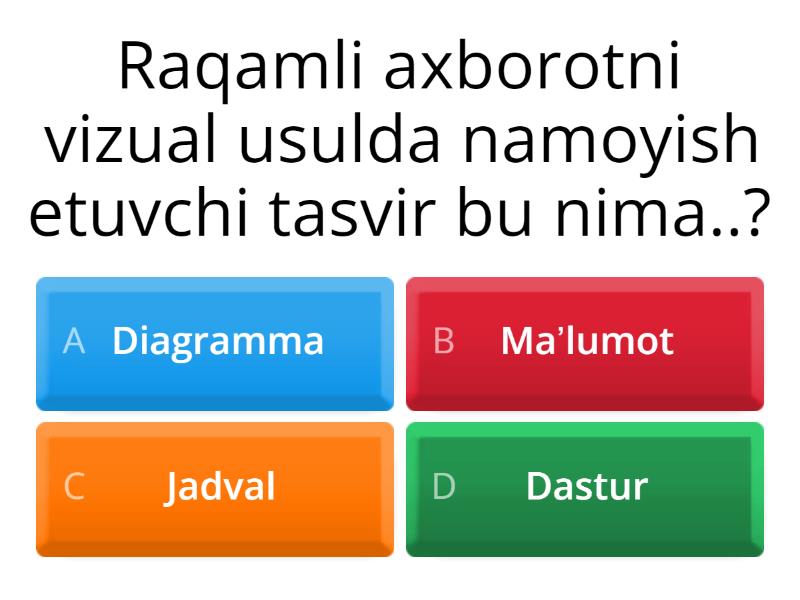 Raqamli axborotni vizual usulda namoyish etuvchi tasvir bu nima..?

A Diagramma

B Ma’lumot

C Jadval

D Dastur